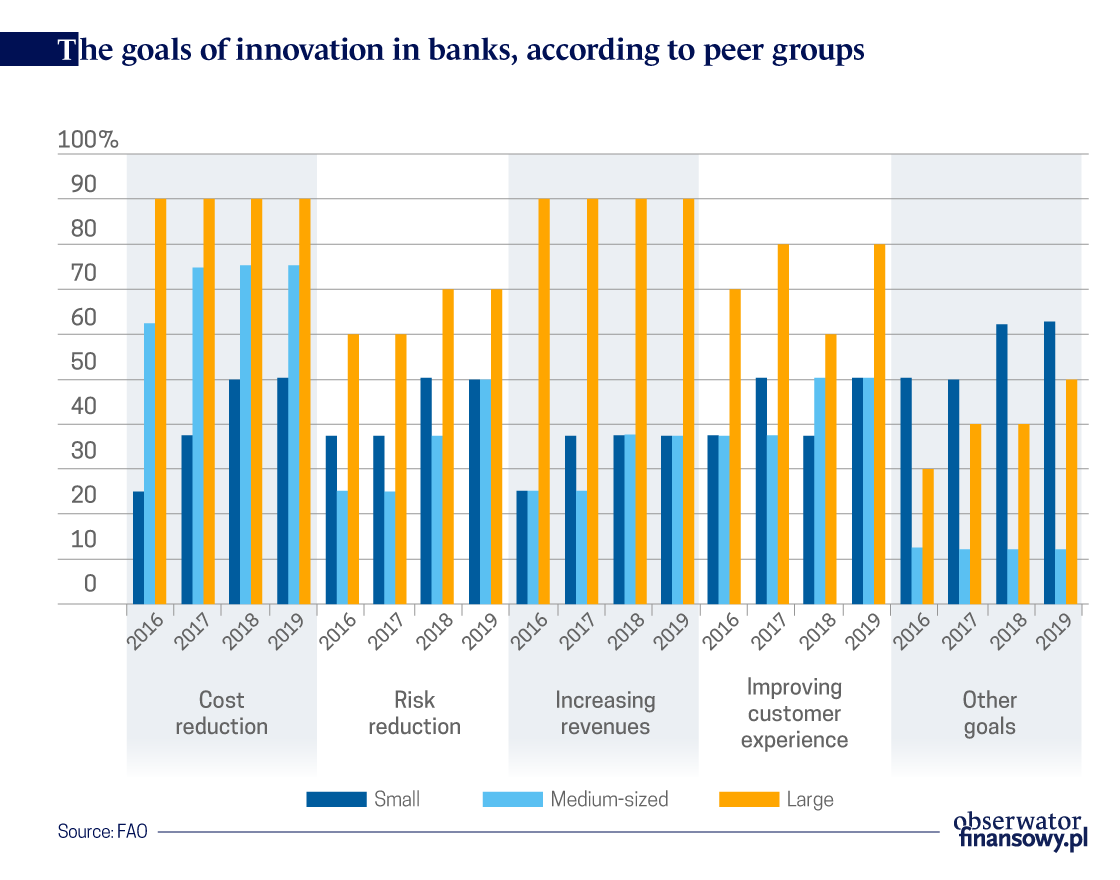 The goals of innovation in banks, according to peer groups

100%
90
80
70
60
50
40
30
20
10
0

2016 2017 2018 2019 2016 2017 2018 2019 2016 2017 2018 2019 2016 2017 2018 2019 2016 2017 2018 2019

Cost reduction

Risk reduction

Increasing revenues

Improving customer experience

Other goals

Small Medium-sized Large

Source: FAO

obserwator finansowy.pl